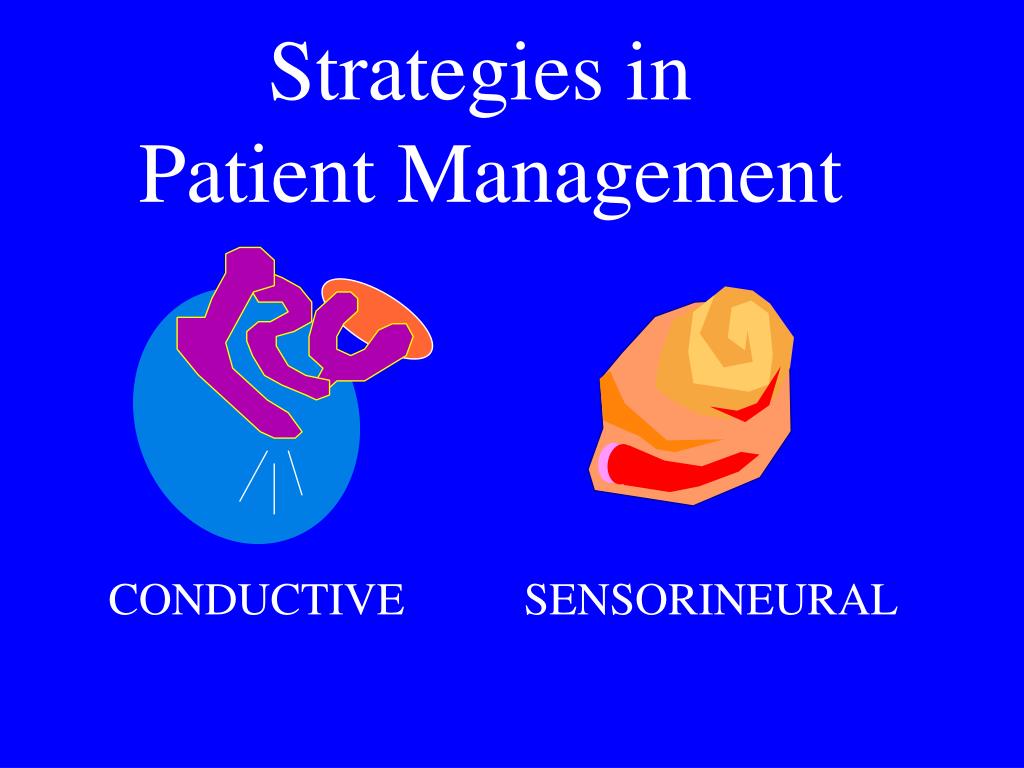 Strategies in
Patient Management

CONDUCTIVE

SENSORINEURAL